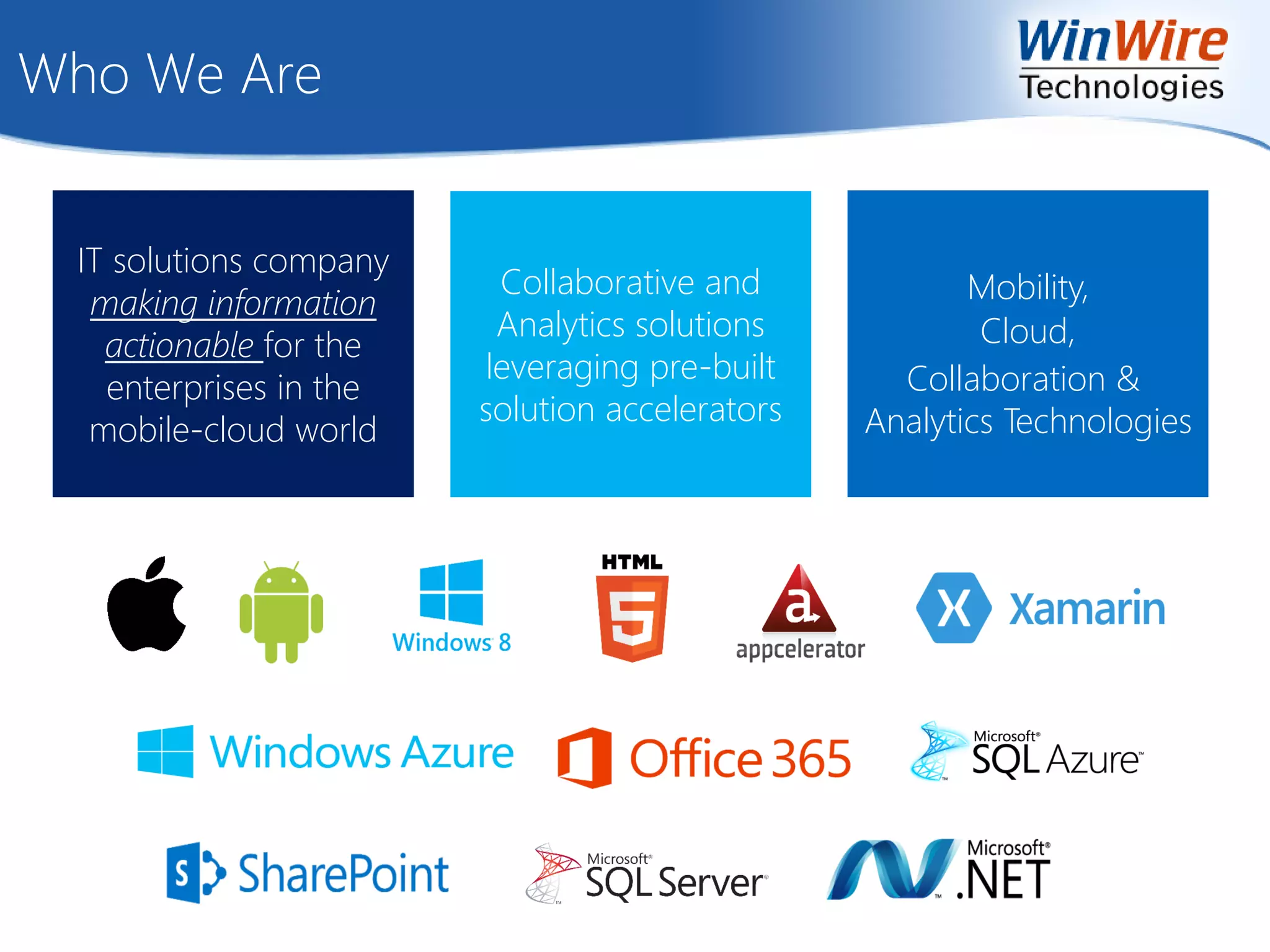 Who We Are

WinWire Technologies

IT solutions company making information actionable for the enterprises in the mobile-cloud world

Collaborative and Analytics solutions leveraging pre-built solution accelerators

Mobility, Cloud, Collaboration & Analytics Technologies

Windows 8

HTML 5

appcelerator

Xamarin

Windows Azure

Office 365

Microsoft® SQL Azure™

SharePoint

Microsoft® SQL Server®

Microsoft® .NET